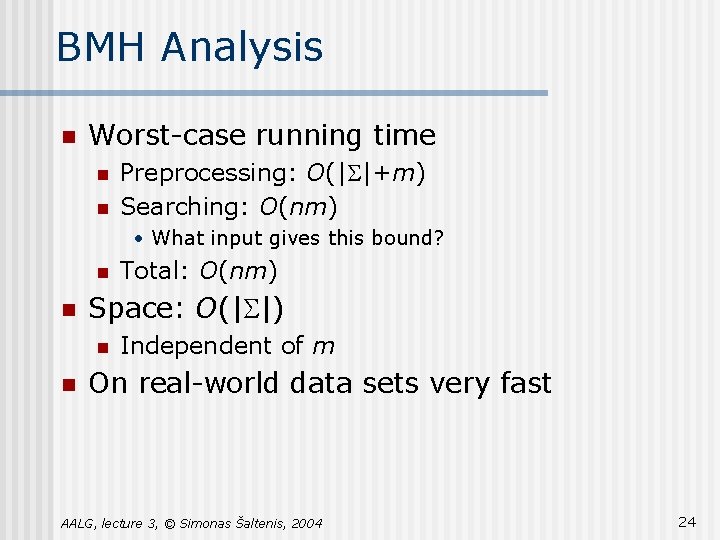 BMH Analysis

- Worst-case running time
  - Preprocessing: $O(|\Sigma|+m)$
  - Searching: $O(nm)$
    - What input gives this bound?
  - Total: $O(nm)$
- Space: $O(|\Sigma|)$
  - Independent of $m$
- On real-world data sets very fast

AALG, lecture 3, © Simonas Šaltenis, 2004

24